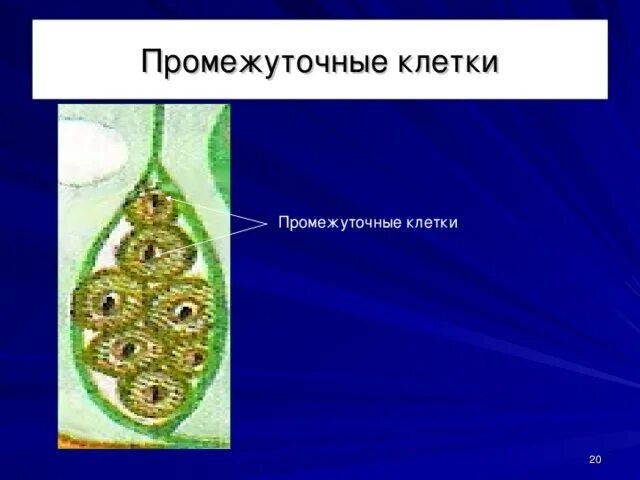 Промежуточные клетки

Промежуточные клетки

20